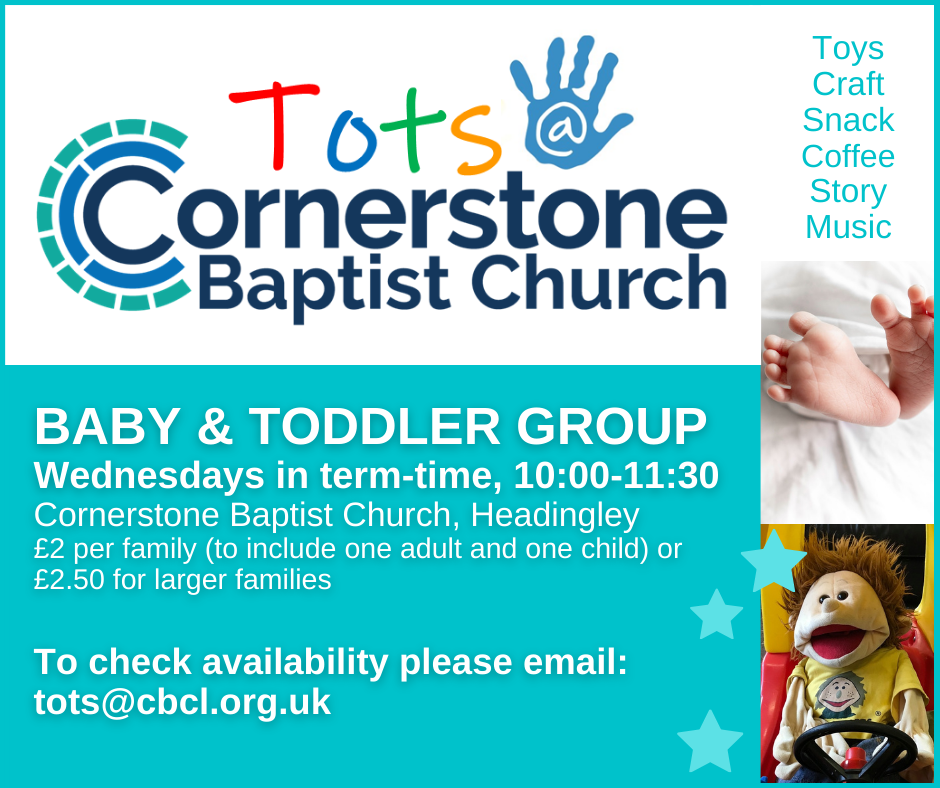 Tots @
Cornerstone
Baptist Church

Toys
Craft
Snack
Coffee
Story
Music

BABY & TODDLER GROUP
Wednesdays in term-time, 10:00-11:30
Cornerstone Baptist Church, Headingley
£2 per family (to include one adult and one child) or £2.50 for larger families

To check availability please email:
tots@cbcl.org.uk